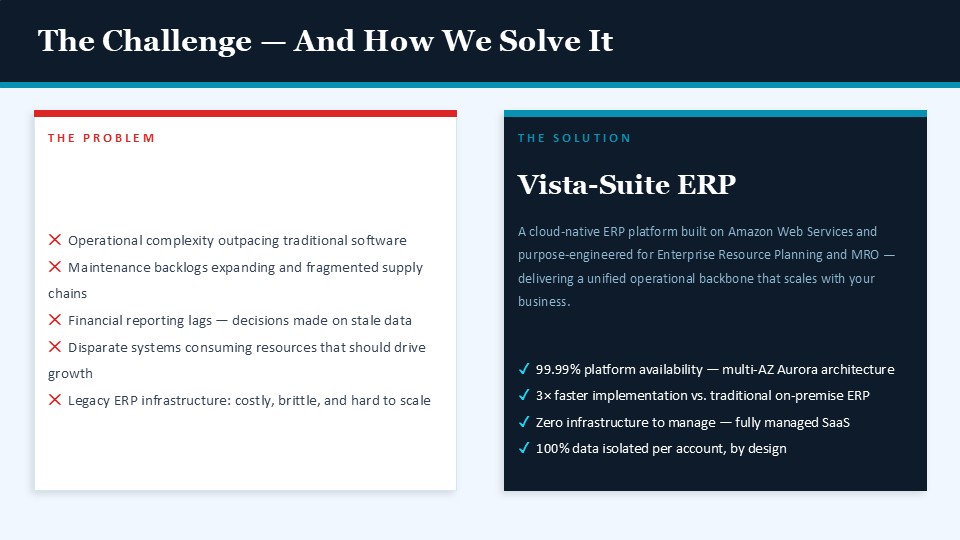 The Challenge — And How We Solve It

THE PROBLEM

✕ Operational complexity outpacing traditional software
✕ Maintenance backlogs expanding and fragmented supply chains
✕ Financial reporting lags — decisions made on stale data
✕ Disparate systems consuming resources that should drive growth
✕ Legacy ERP infrastructure: costly, brittle, and hard to scale

THE SOLUTION

Vista-Suite ERP

A cloud-native ERP platform built on Amazon Web Services and purpose-engineered for Enterprise Resource Planning and MRO — delivering a unified operational backbone that scales with your business.

✓ 99.99% platform availability — multi-AZ Aurora architecture
✓ 3× faster implementation vs. traditional on-premise ERP
✓ Zero infrastructure to manage — fully managed SaaS
✓ 100% data isolated per account, by design